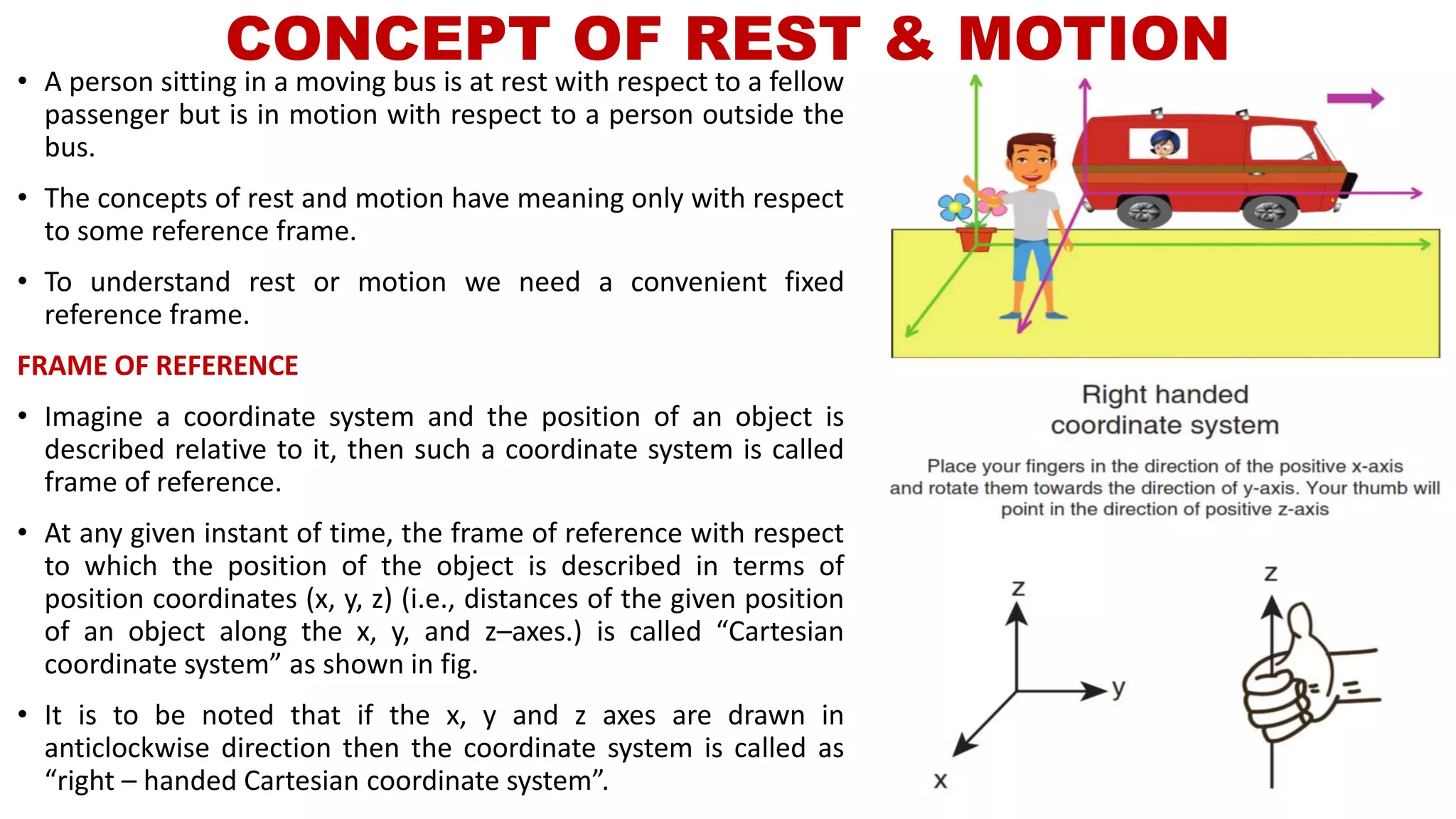 CONCEPT OF REST & MOTION

• A person sitting in a moving bus is at rest with respect to a fellow passenger but is in motion with respect to a person outside the bus.

• The concepts of rest and motion have meaning only with respect to some reference frame.

• To understand rest or motion we need a convenient fixed reference frame.

FRAME OF REFERENCE

• Imagine a coordinate system and the position of an object is described relative to it, then such a coordinate system is called frame of reference.

• At any given instant of time, the frame of reference with respect to which the position of the object is described in terms of position coordinates (x, y, z) (i.e., distances of the given position of an object along the x, y, and z–axes.) is called “Cartesian coordinate system” as shown in fig.

• It is to be noted that if the x, y and z axes are drawn in anticlockwise direction then the coordinate system is called as “right – handed Cartesian coordinate system”.

Right handed coordinate system

Place your fingers in the direction of the positive x-axis and rotate them towards the direction of y-axis. Your thumb will point in the direction of positive z-axis

z
y
x

z